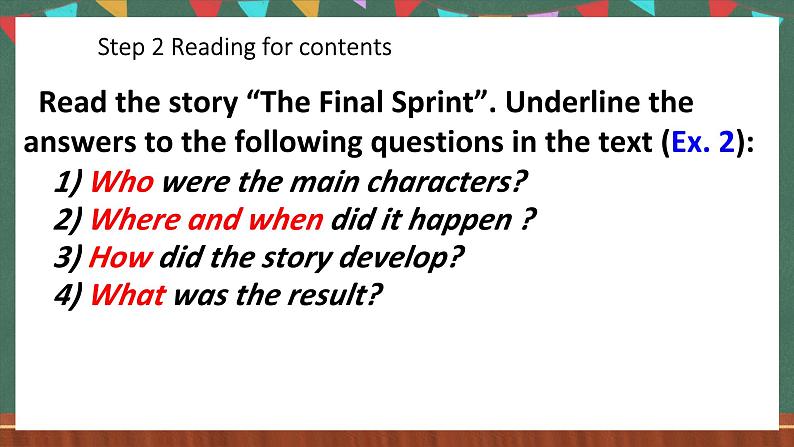 Step 2 Reading for contents

Read the story “The Final Sprint”. Underline the answers to the following questions in the text (Ex. 2):

1) Who were the main characters?
2) Where and when did it happen ?
3) How did the story develop?
4) What was the result?